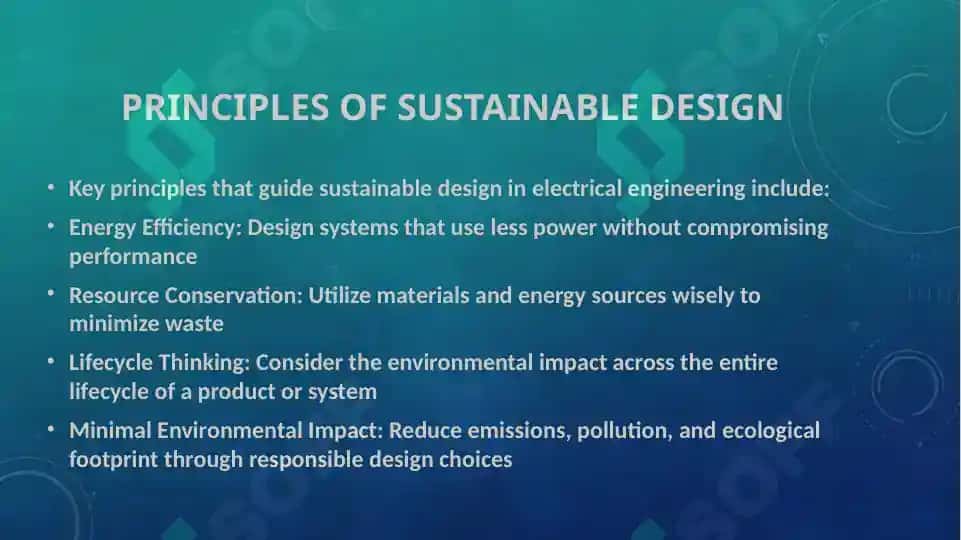 PRINCIPLES OF SUSTAINABLE DESIGN

• Key principles that guide sustainable design in electrical engineering include:

• Energy Efficiency: Design systems that use less power without compromising performance

• Resource Conservation: Utilize materials and energy sources wisely to minimize waste

• Lifecycle Thinking: Consider the environmental impact across the entire lifecycle of a product or system

• Minimal Environmental Impact: Reduce emissions, pollution, and ecological footprint through responsible design choices